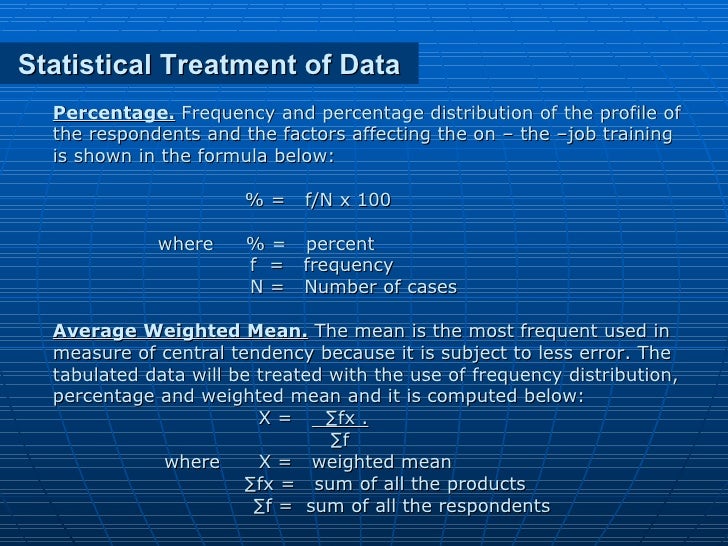 Statistical Treatment of Data

Percentage. Frequency and percentage distribution of the profile of the respondents and the factors affecting the on – the –job training is shown in the formula below:

% = f/N x 100

where % = percent
f = frequency
N = Number of cases

Average Weighted Mean. The mean is the most frequent used in measure of central tendency because it is subject to less error. The tabulated data will be treated with the use of frequency distribution, percentage and weighted mean and it is computed below:

$X = \frac{\sum fx}{\sum f}$

where X = weighted mean
∑fx = sum of all the products
∑f = sum of all the respondents